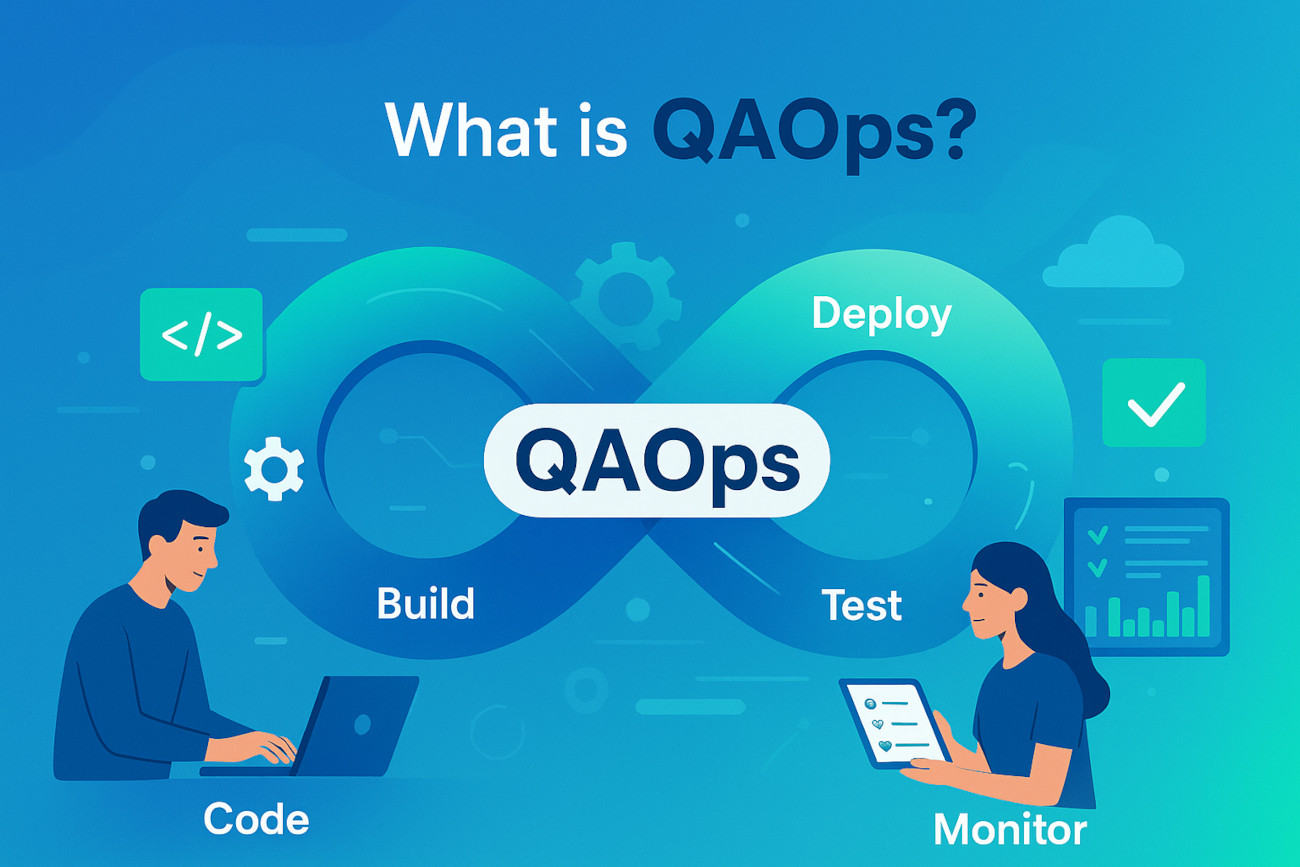 What is QAOps?

</>

Deploy

QAOps

Build

Test

Code

Monitor